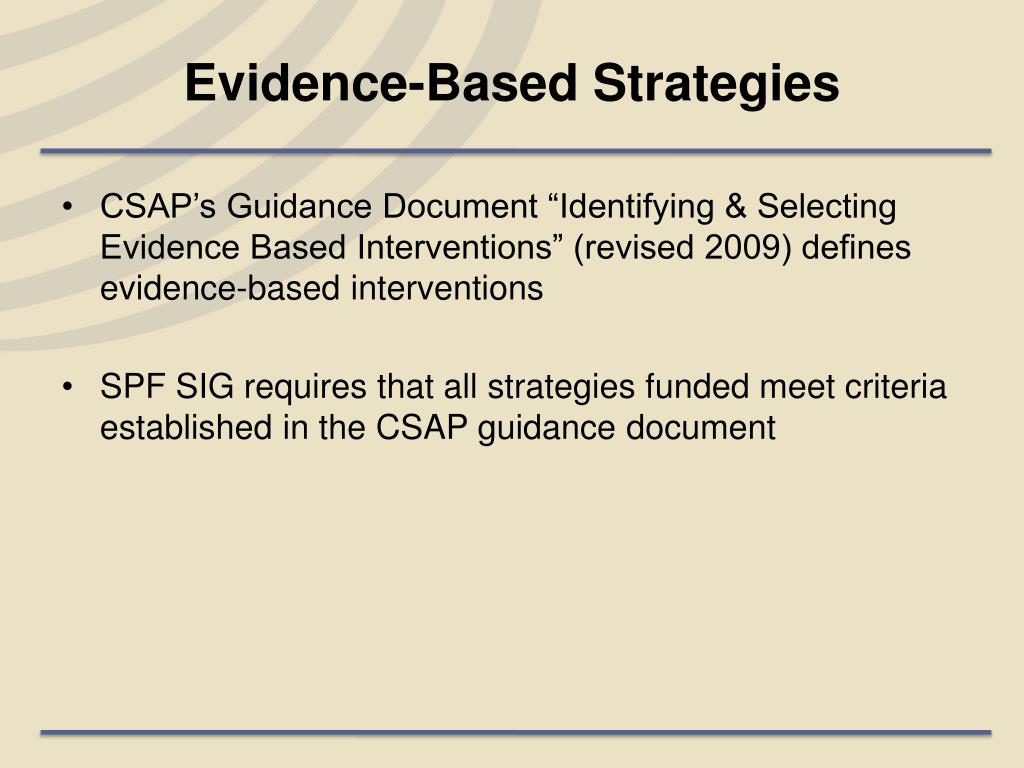 Evidence-Based Strategies

• CSAP's Guidance Document "Identifying & Selecting Evidence Based Interventions" (revised 2009) defines evidence-based interventions

• SPF SIG requires that all strategies funded meet criteria established in the CSAP guidance document